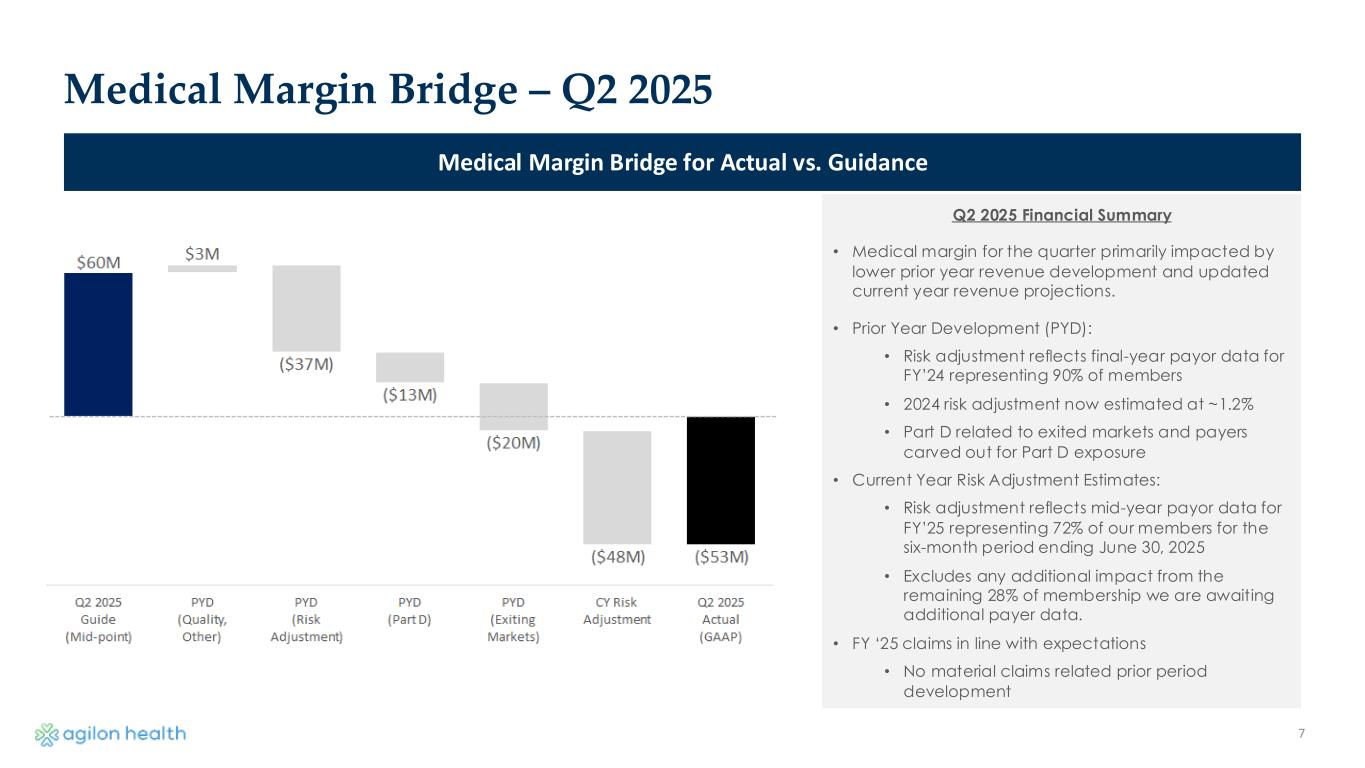 Medical Margin Bridge – Q2 2025

Medical Margin Bridge for Actual vs. Guidance

$60M
$3M
($37M)
($13M)
($20M)
($48M)
($53M)

Q2 2025 Guide (Mid-point)
PYD (Quality, Other)
PYD (Risk Adjustment)
PYD (Part D)
PYD (Exiting Markets)
CY Risk Adjustment
Q2 2025 Actual (GAAP)

Q2 2025 Financial Summary

• Medical margin for the quarter primarily impacted by lower prior year revenue development and updated current year revenue projections.

• Prior Year Development (PYD):
• Risk adjustment reflects final-year payor data for FY'24 representing 90% of members
• 2024 risk adjustment now estimated at ~1.2%
• Part D related to exited markets and payers carved out for Part D exposure
• Current Year Risk Adjustment Estimates:
• Risk adjustment reflects mid-year payor data for FY'25 representing 72% of our members for the six-month period ending June 30, 2025
• Excludes any additional impact from the remaining 28% of membership we are awaiting additional payer data.
• FY '25 claims in line with expectations
• No material claims related prior period development

agilon health

7